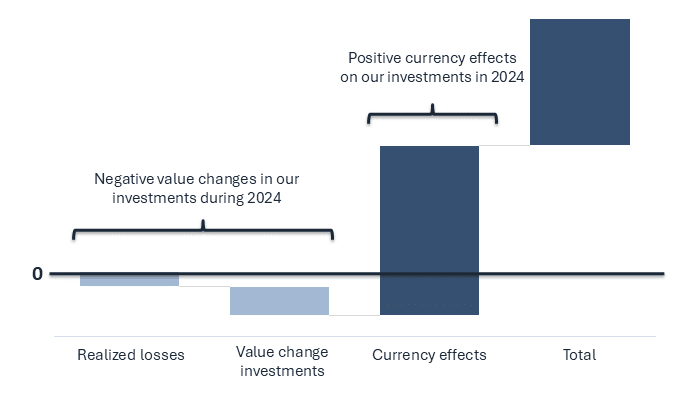 Positive currency effects on our investments in 2024

Negative value changes in our investments during 2024

0

Realized losses

Value change investments

Currency effects

Total